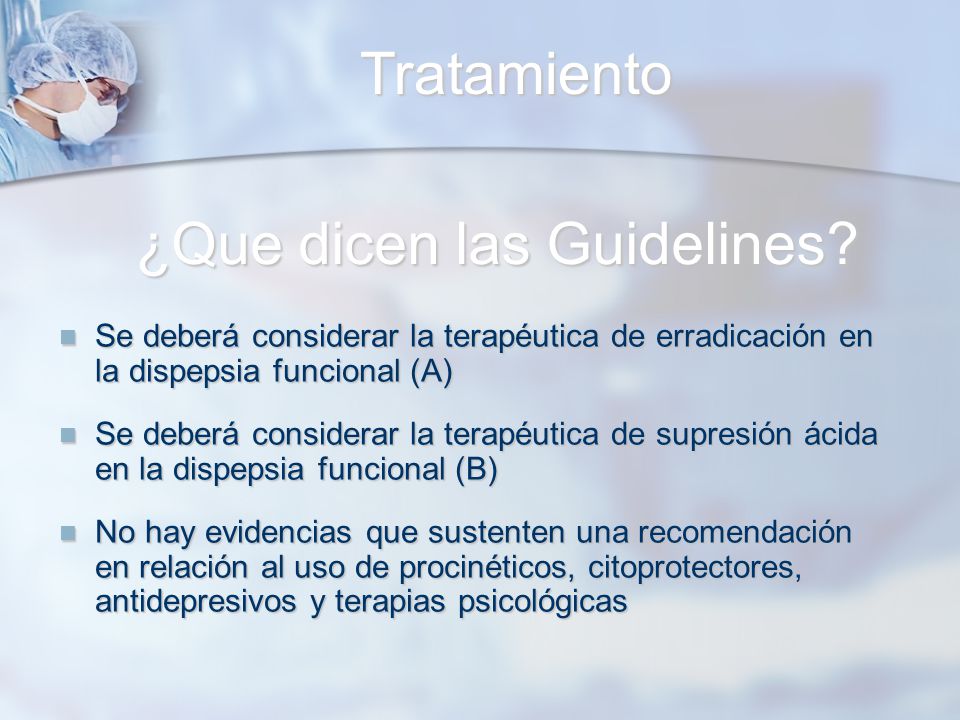 Tratamiento

¿Que dicen las Guidelines?

Se deberá considerar la terapéutica de erradicación en la dispepsia funcional (A)

Se deberá considerar la terapéutica de supresión ácida en la dispepsia funcional (B)

No hay evidencias que sustenten una recomendación en relación al uso de procinéticos, citoprotectores, antidepresivos y terapias psicológicas